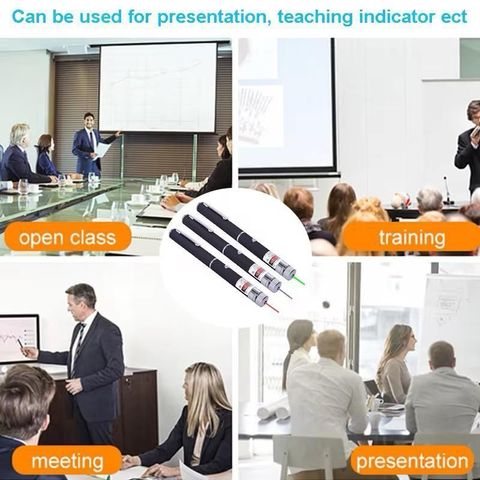 Can be used for presentation, teaching indicator ect

open class

training

meeting

presentation